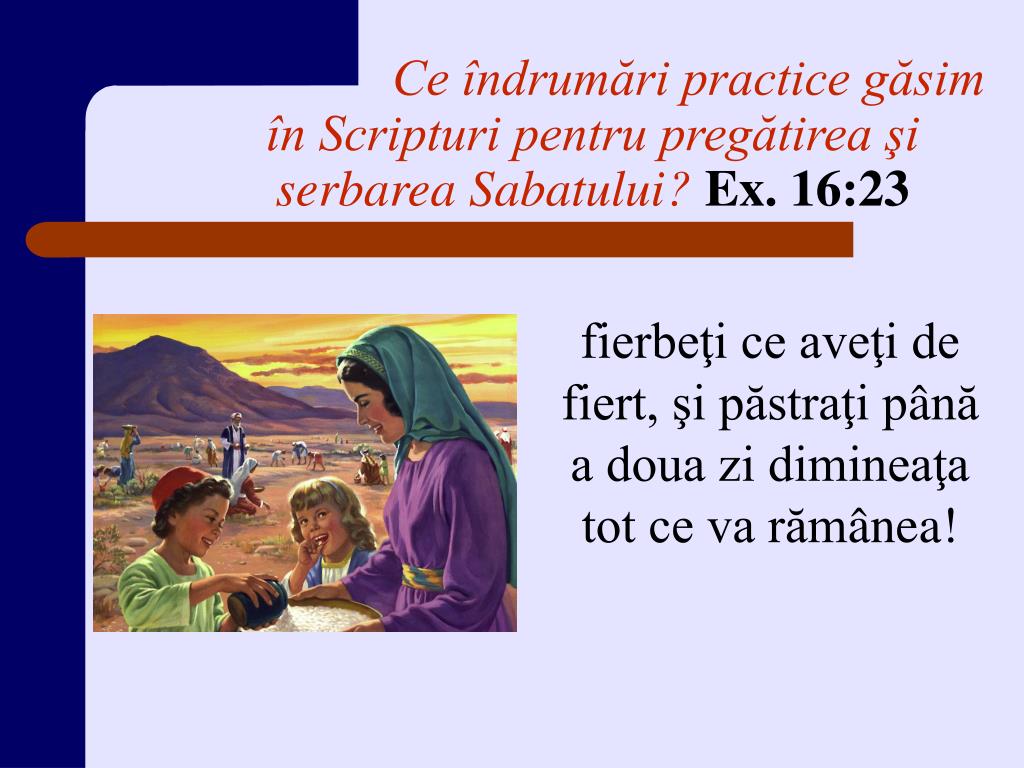 Ce îndrumări practice găsim în Scripturi pentru pregătirea şi serbarea Sabatului? Ex. 16:23

fierbeţi ce aveţi de fiert, şi păstraţi până a doua zi dimineaţa tot ce va rămânea!